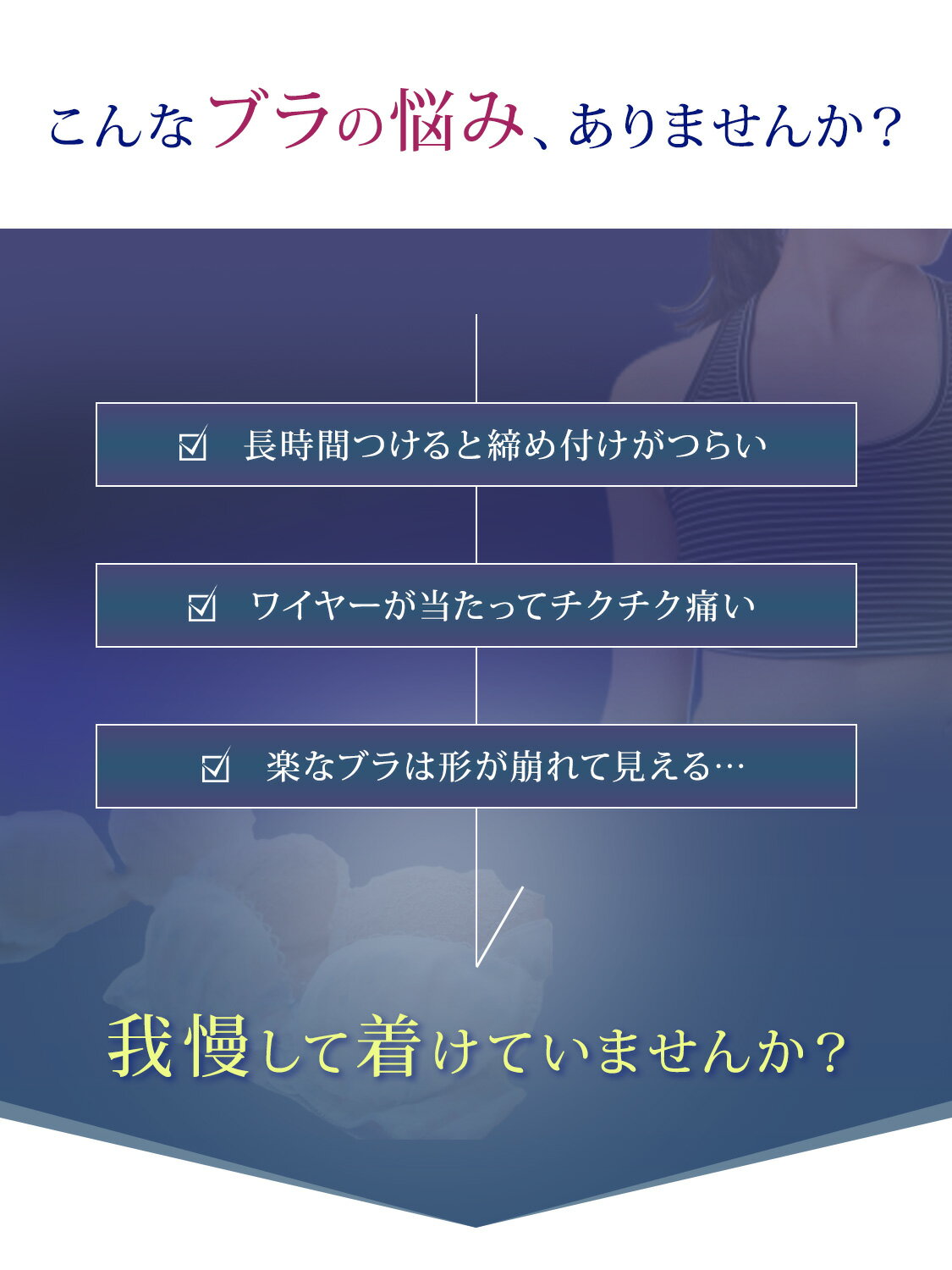 こんなブラの悩み、ありませんか?

☑ 長時間つけると締め付けがつらい

☑ ワイヤーが当たってチクチク痛い

☑ 楽なブラは形が崩れて見える…

我慢して着けていませんか?